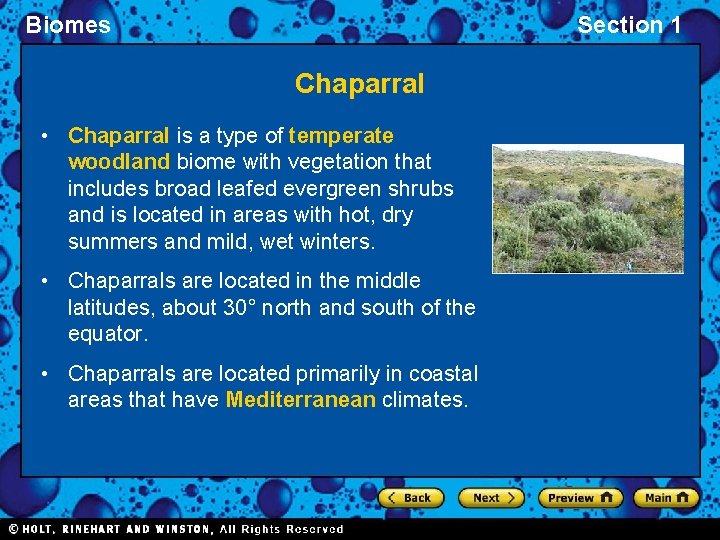 Biomes

Section 1

Chaparral

• Chaparral is a type of temperate woodland biome with vegetation that includes broad leafed evergreen shrubs and is located in areas with hot, dry summers and mild, wet winters.

• Chaparrals are located in the middle latitudes, about 30° north and south of the equator.

• Chaparrals are located primarily in coastal areas that have Mediterranean climates.

Back Next Preview Main

© HOLT, RINEHART AND WINSTON, All Rights Reserved